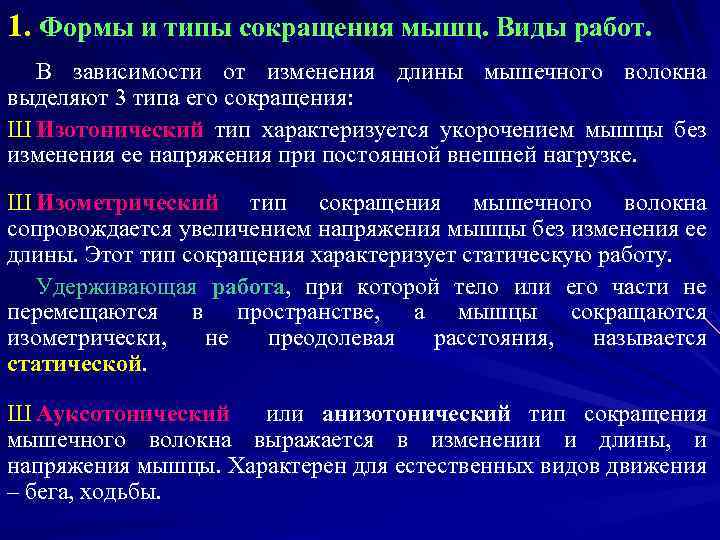 1. Формы и типы сокращения мышц. Виды работ.

В зависимости от изменения длины мышечного волокна выделяют 3 типа его сокращения:

Ш Изотонический тип характеризуется укорочением мышцы без изменения ее напряжения при постоянной внешней нагрузке.

Ш Изометрический тип сокращения мышечного волокна сопровождается увеличением напряжения мышцы без изменения ее длины. Этот тип сокращения характеризует статическую работу.

Удерживающая работа, при которой тело или его части не перемещаются в пространстве, а мышцы сокращаются изометрически, не преодолевая расстояния, называется статической.

Ш Ауксотонический или анизотонический тип сокращения мышечного волокна выражается в изменении и длины, и напряжения мышцы. Характерен для естественных видов движения – бега, ходьбы.